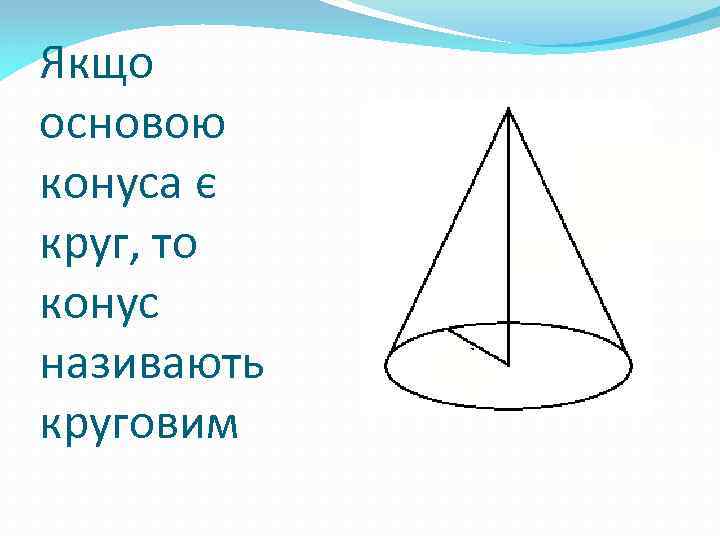 Якщо основою конуса є круг, то конус називають круговим